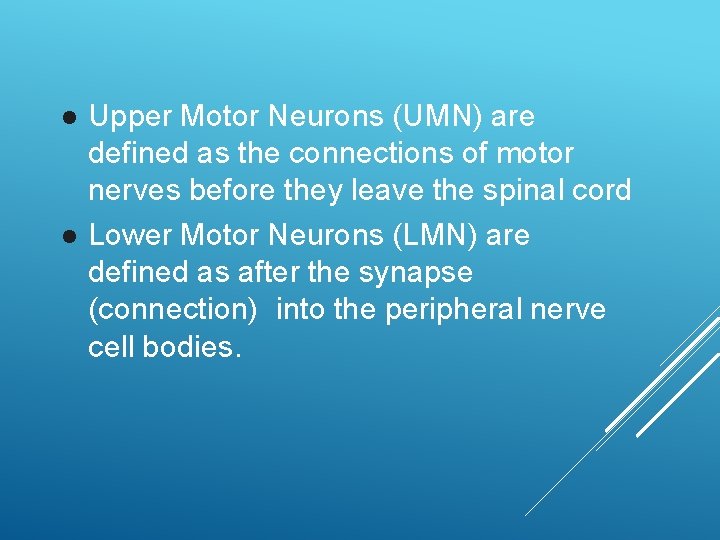 ● Upper Motor Neurons (UMN) are defined as the connections of motor nerves before they leave the spinal cord

● Lower Motor Neurons (LMN) are defined as after the synapse (connection) into the peripheral nerve cell bodies.